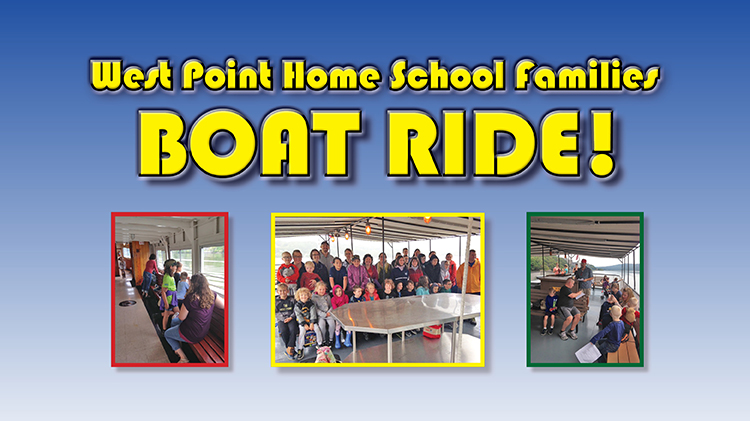 West Point Home School Families
BOAT RIDE!